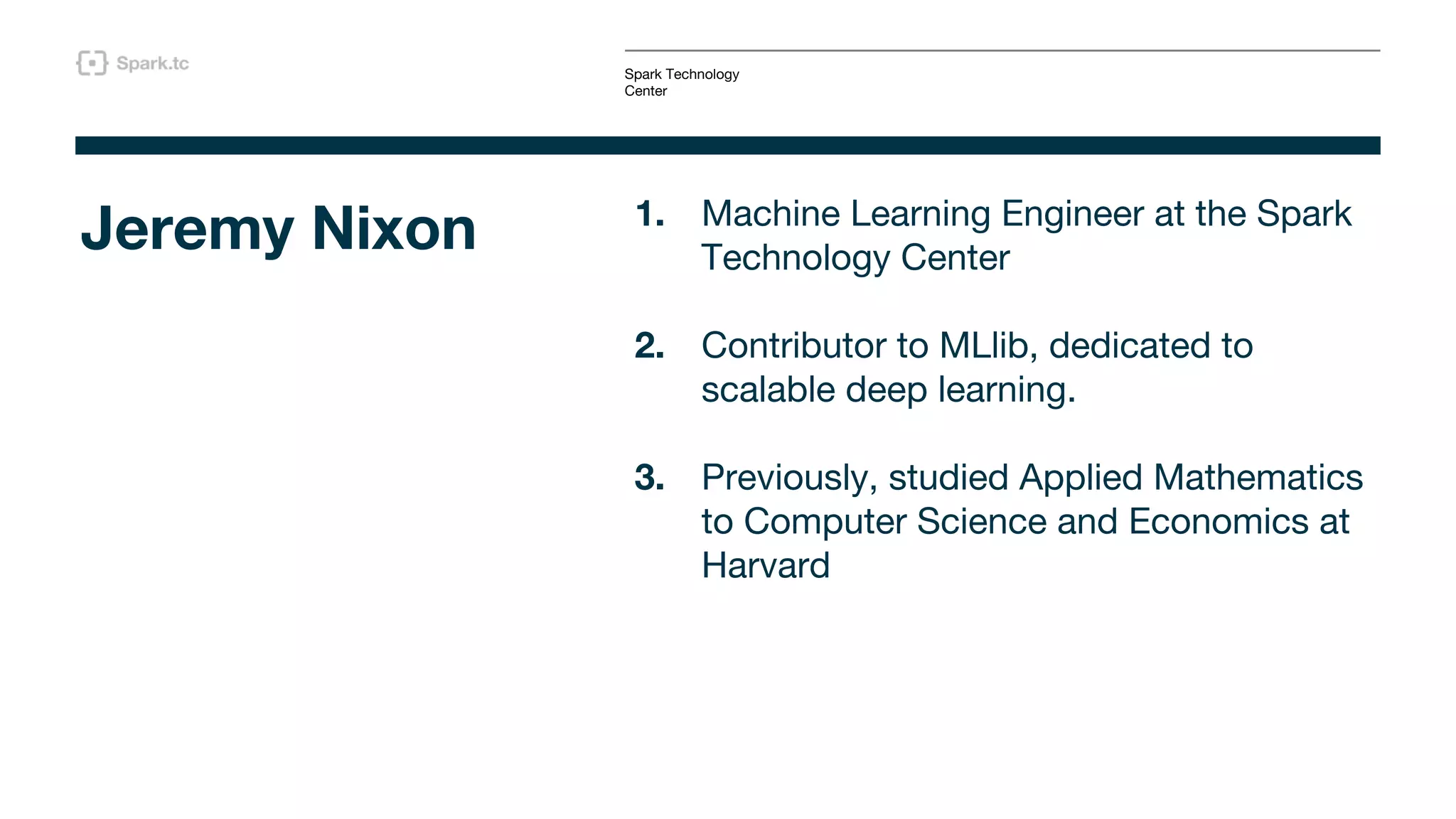 Spark.tc

Spark Technology Center

Jeremy Nixon

1. Machine Learning Engineer at the Spark Technology Center

2. Contributor to MLlib, dedicated to scalable deep learning.

3. Previously, studied Applied Mathematics to Computer Science and Economics at Harvard